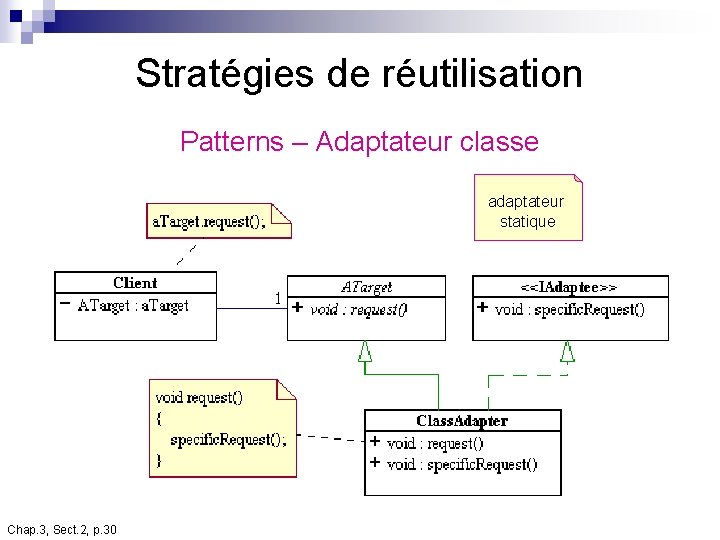 Stratégies de réutilisation

Patterns – Adaptateur classe

aTarget.request();

adaptateur
statique

Client
- ATarget : aTarget

1

ATarget
+ void : request()

<<IAdaptee>>
+ void : specificRequest()

void request()
{
specificRequest();
}

ClassAdapter
+ void : request()
+ void : specificRequest()

Chap.3, Sect.2, p.30